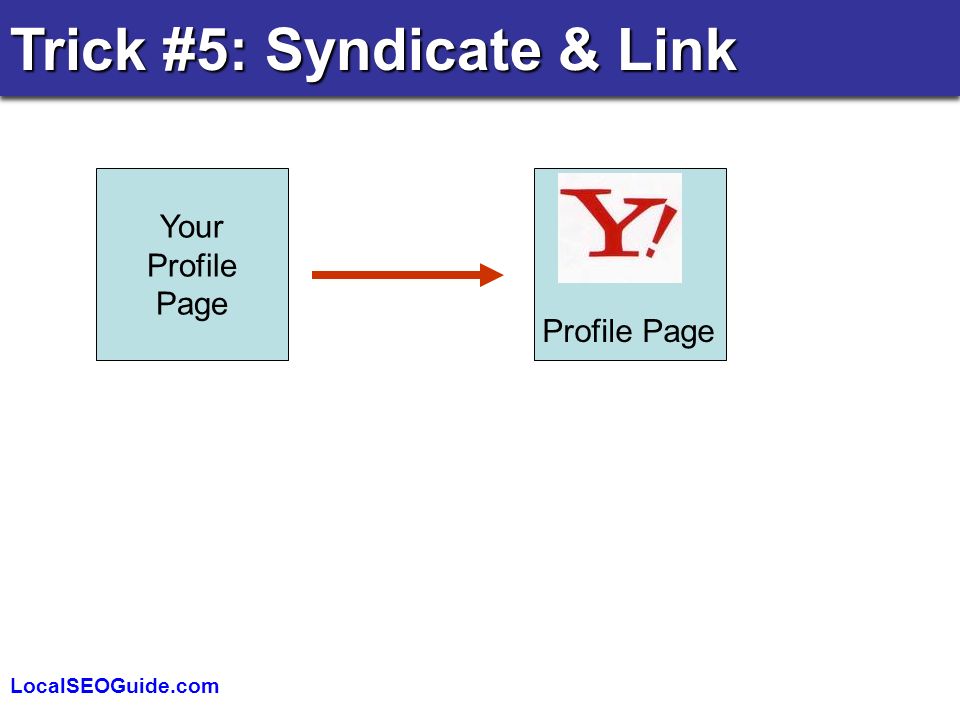 Trick #5: Syndicate & Link

Your Profile Page

Y!

Profile Page

LocalSEOGuide.com